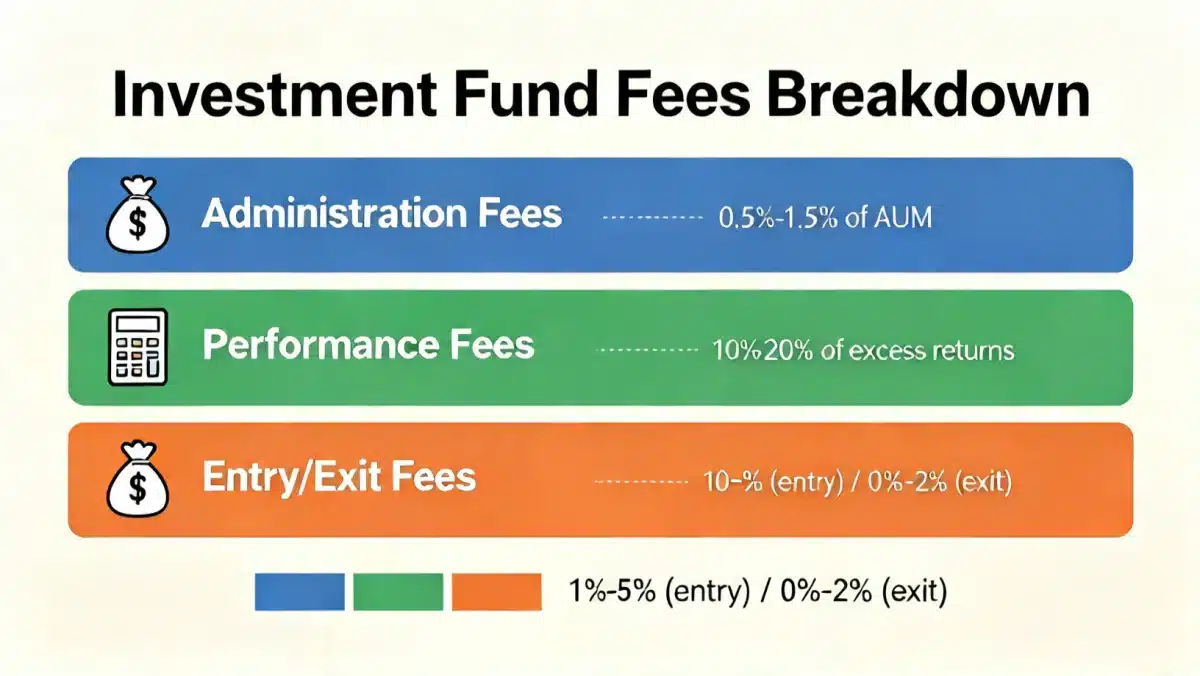 Investment Fund Fees Breakdown

$

Administration Fees 0.5%-1.5% of AUM

Performance Fees 10%20% of excess returns

$

Entry/Exit Fees 10-% (entry) / 0%-2% (exit)

1%-5% (entry) / 0%-2% (exit)